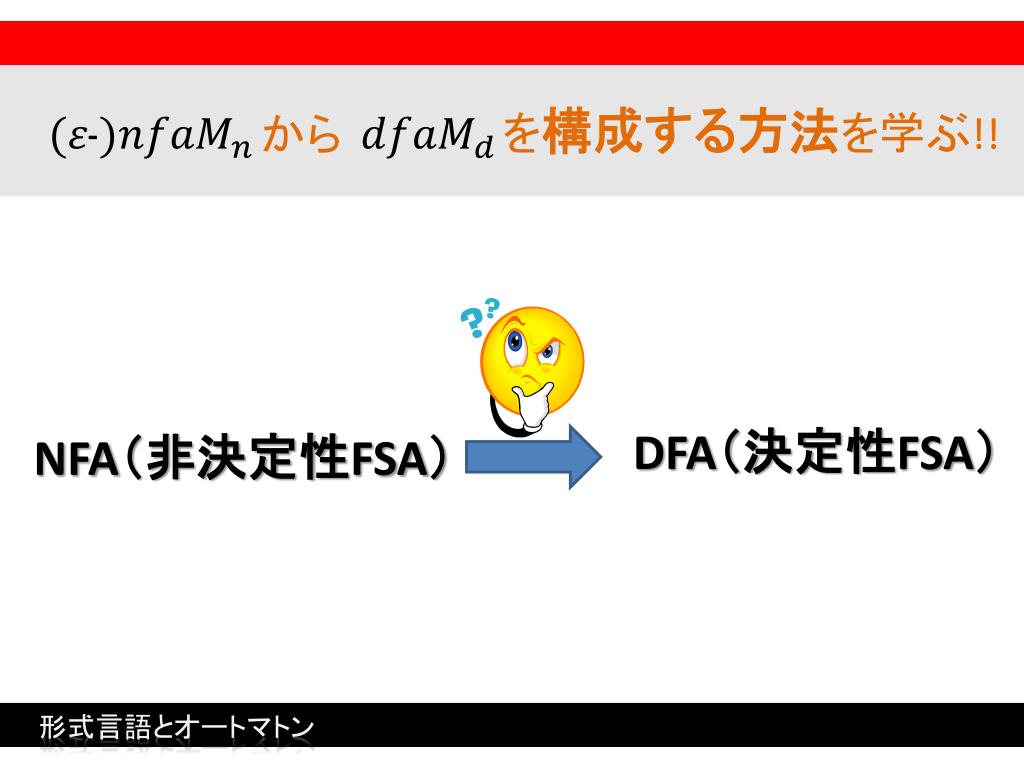 $(\varepsilon\text{-})nfaM_n$ から $dfaM_d$ を構成する方法を学ぶ!!

NFA（非決定性FSA）

DFA（決定性FSA）

形式言語とオートマトン